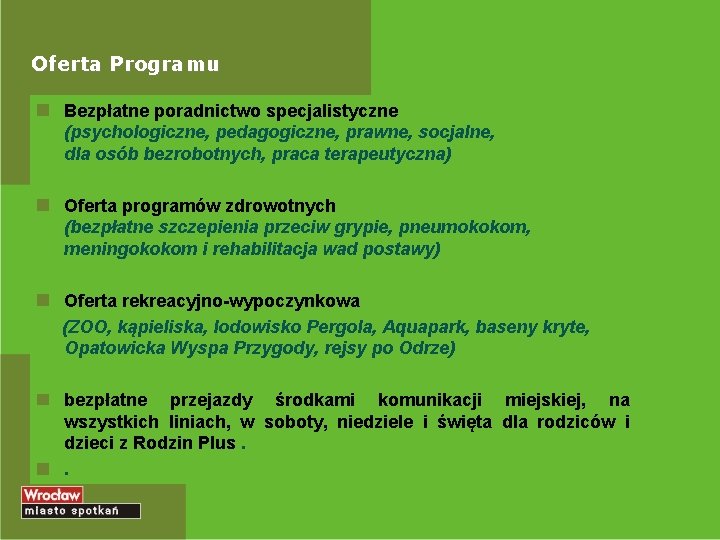 Oferta Programu

Bezpłatne poradnictwo specjalistyczne
(psychologiczne, pedagogiczne, prawne, socjalne, dla osób bezrobotnych, praca terapeutyczna)

Oferta programów zdrowotnych
(bezpłatne szczepienia przeciw grypie, pneumokokom, meningokokom i rehabilitacja wad postawy)

Oferta rekreacyjno-wypoczynkowa
(ZOO, kąpieliska, lodowisko Pergola, Aquapark, baseny kryte, Opatowicka Wyspa Przygody, rejsy po Odrze)

bezpłatne przejazdy środkami komunikacji miejskiej, na wszystkich liniach, w soboty, niedziele i święta dla rodziców i dzieci z Rodzin Plus .

.

Wrocław
miasto spotkań